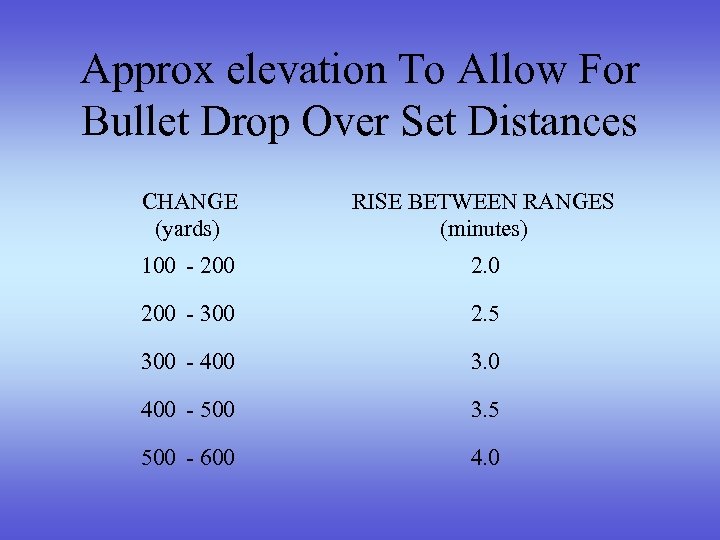 Approx elevation To Allow For Bullet Drop Over Set Distances

| CHANGE (yards) | RISE BETWEEN RANGES (minutes) |
|---|---|
| 100 - 200 | 2.0 |
| 200 - 300 | 2.5 |
| 300 - 400 | 3.0 |
| 400 - 500 | 3.5 |
| 500 - 600 | 4.0 |